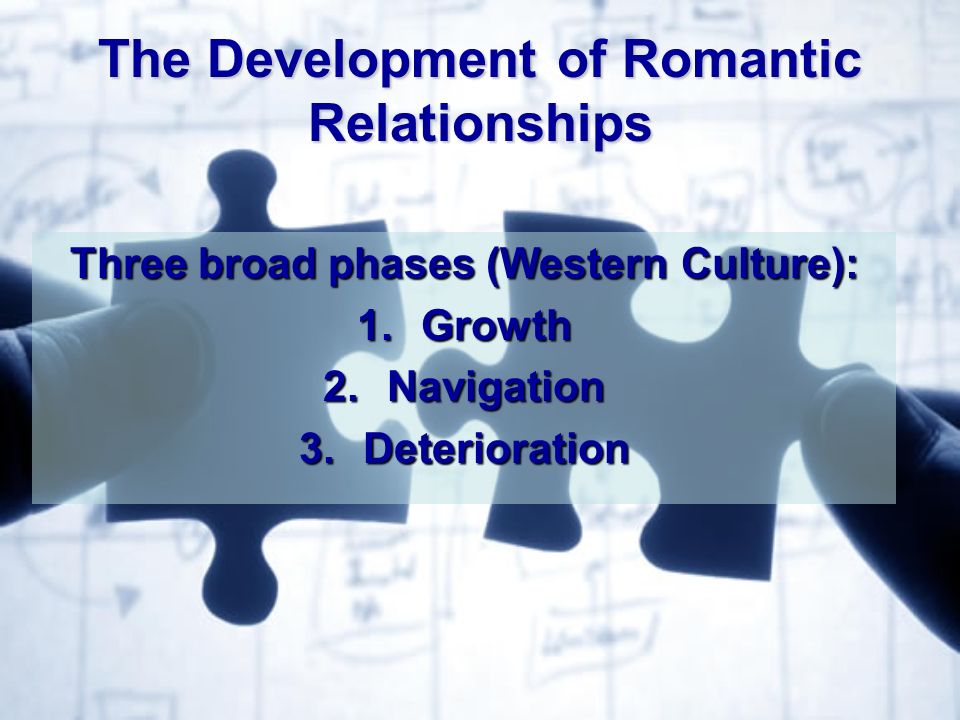 The Development of Romantic Relationships

Three broad phases (Western Culture):

1. Growth
2. Navigation
3. Deterioration